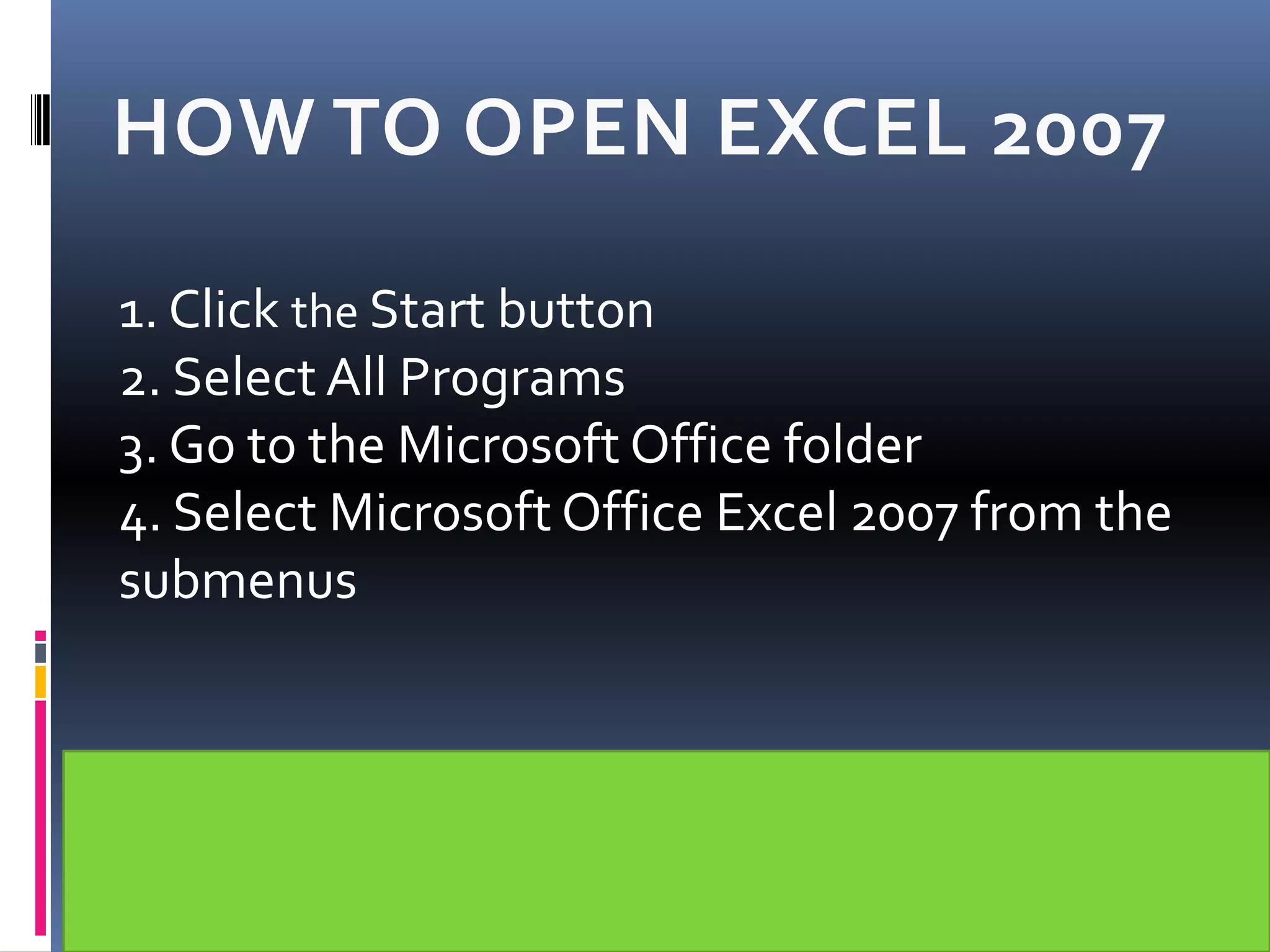 HOW TO OPEN EXCEL 2007

1. Click the Start button
2. Select All Programs
3. Go to the Microsoft Office folder
4. Select Microsoft Office Excel 2007 from the submenus